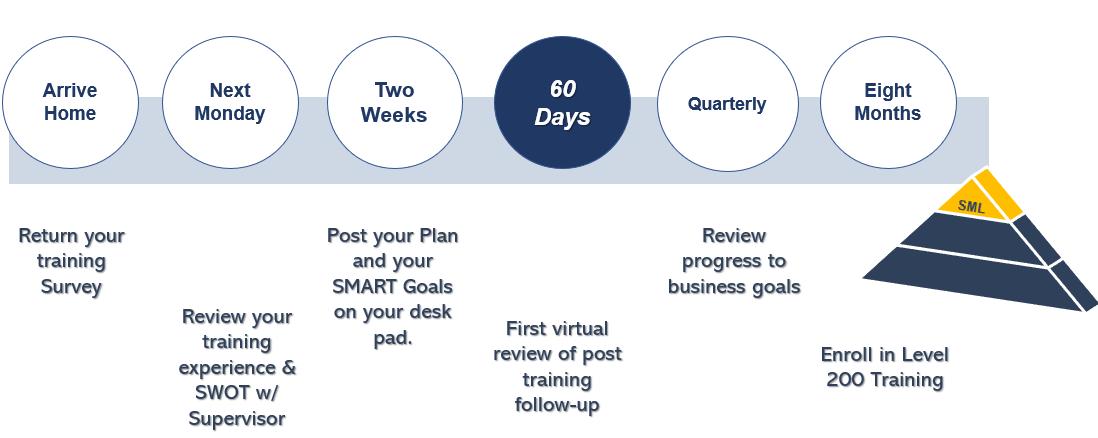 Arrive Home

Next Monday

Two Weeks

60 Days

Quarterly

Eight Months

SML

Return your training Survey

Review your training experience & SWOT w/ Supervisor

Post your Plan and your SMART Goals on your desk pad.

First virtual review of post training follow-up

Review progress to business goals

Enroll in Level 200 Training